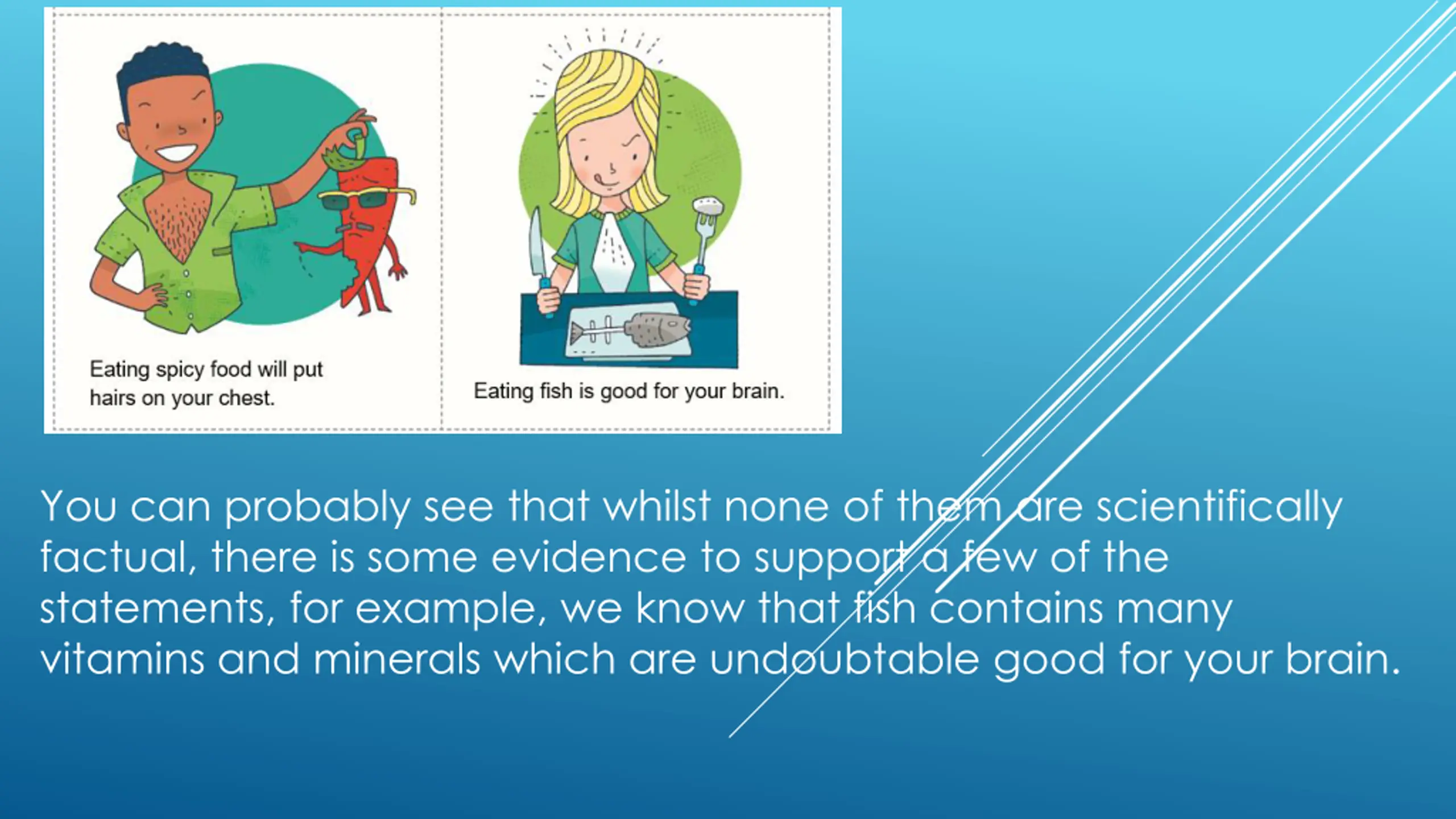 Eating spicy food will put hairs on your chest.

Eating fish is good for your brain.

You can probably see that whilst none of them are scientifically factual, there is some evidence to support a few of the statements, for example, we know that fish contains many vitamins and minerals which are undoubtable good for your brain.